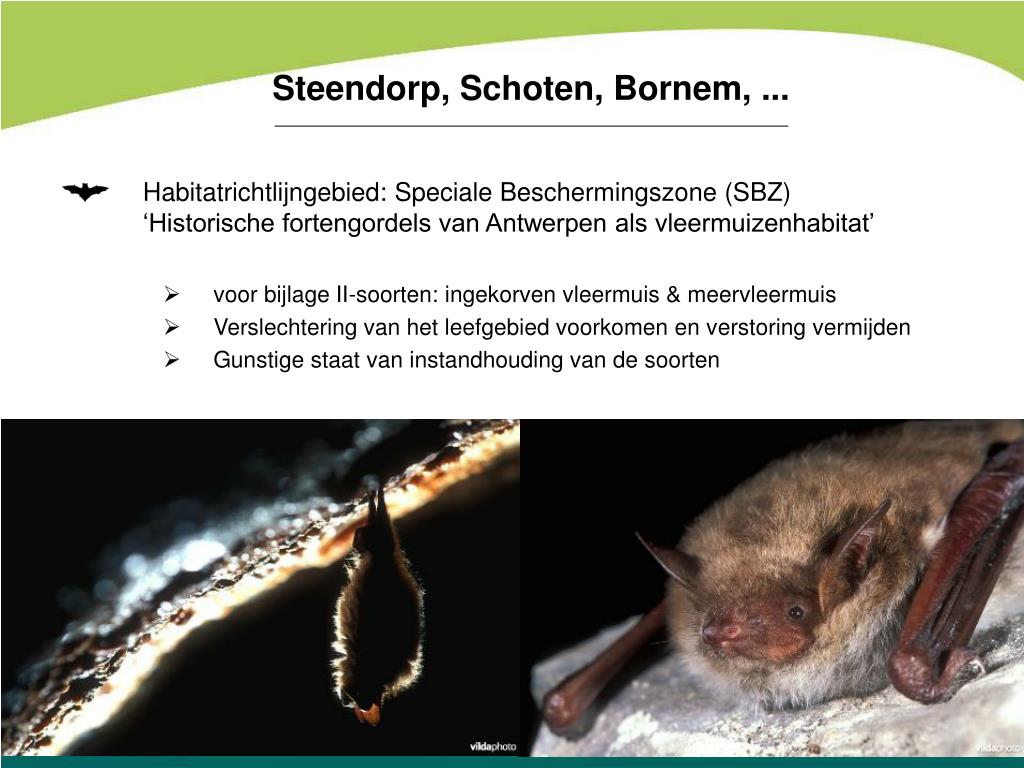 Steendorp, Schoten, Bornem, ...

Habitatrichtlijngebied: Speciale Beschermingszone (SBZ)
‘Historische fortengordels van Antwerpen als vleermuizenhabitat’

➢ voor bijlage II-soorten: ingekorven vleermuis & meervleermuis
➢ Verslechtering van het leefgebied voorkomen en verstoring vermijden
➢ Gunstige staat van instandhouding van de soorten

vildaphoto

vildaphoto